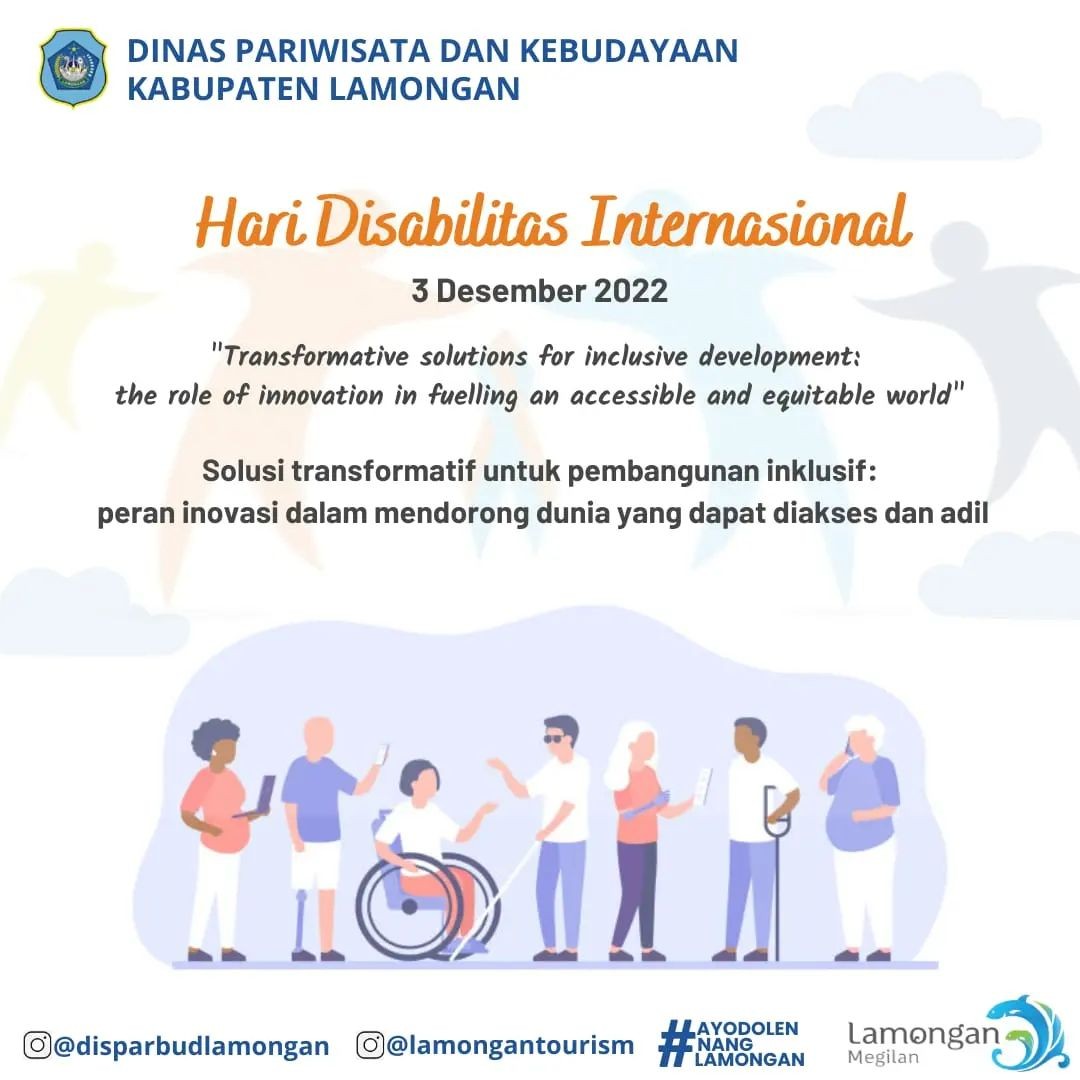 DINAS PARIWISATA DAN KEBUDAYAAN
KABUPATEN LAMONGAN

Hari Disabilitas Internasional

3 Desember 2022

"Transformative solutions for inclusive development: the role of innovation in fuelling an accessible and equitable world"

Solusi transformatif untuk pembangunan inklusif: peran inovasi dalam mendorong dunia yang dapat diakses dan adil

@disparbudlamongan @lamongantourism #AYODOLEN NANG LAMONGAN Lamongan Megilan